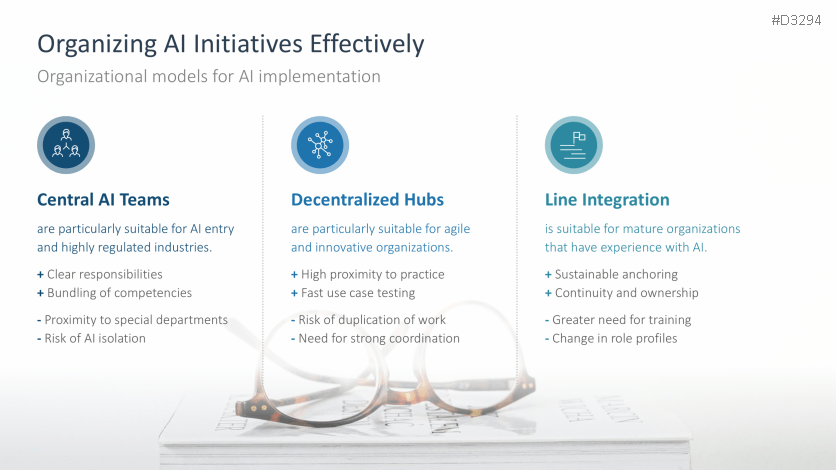 #D3294

Organizing AI Initiatives Effectively

Organizational models for AI implementation

Central AI Teams

are particularly suitable for AI entry and highly regulated industries.

+ Clear responsibilities
+ Bundling of competencies

- Proximity to special departments
- Risk of AI isolation

Decentralized Hubs

are particularly suitable for agile and innovative organizations.

+ High proximity to practice
+ Fast use case testing

- Risk of duplication of work
- Need for strong coordination

Line Integration

is suitable for mature organizations that have experience with AI.

+ Sustainable anchoring
+ Continuity and ownership

- Greater need for training
- Change in role profiles